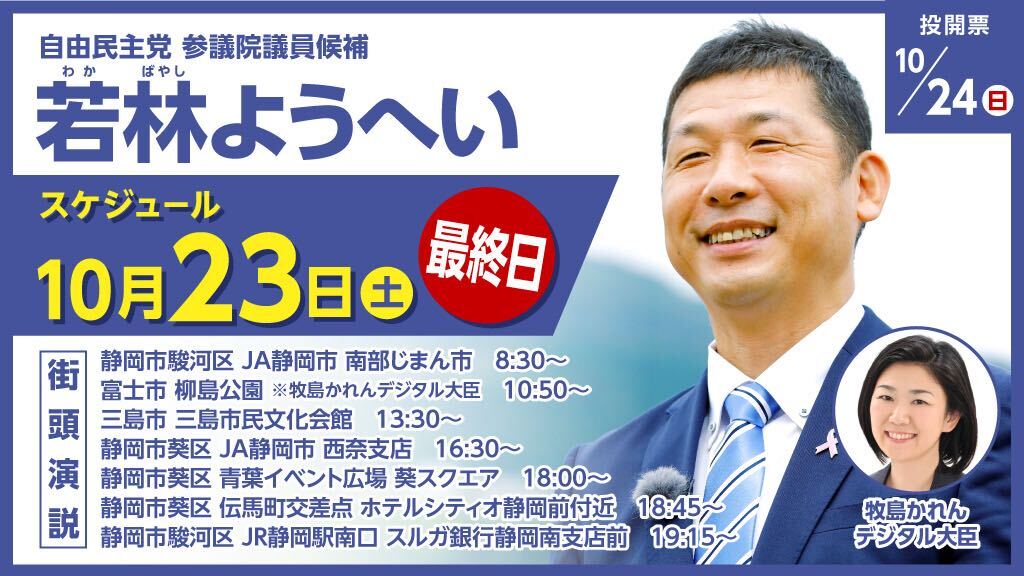 自由民主党 参議院議員候補

わか ばやし
若林ようへい

投開票
10/24 日

スケジュール
10月23日 土
最終日

街頭演説
静岡市駿河区 JA静岡市 南部じまん市 8:30～
富士市 柳島公園 ※牧島かれんデジタル大臣 10:50～
三島市 三島市民文化会館 13:30～
静岡市葵区 JA静岡市 西奈支店 16:30～
静岡市葵区 青葉イベント広場 葵スクエア 18:00～
静岡市葵区 伝馬町交差点 ホテルシティオ静岡前付近 18:45～
静岡市駿河区 JR静岡駅南口 スルガ銀行静岡南支店前 19:15～

牧島かれん
デジタル大臣